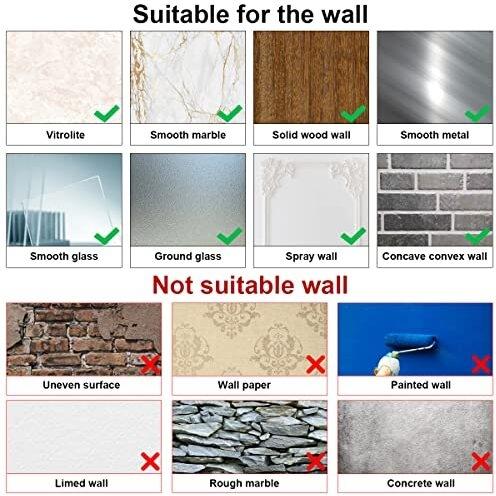 Suitable for the wall

Vitrolite

Smooth marble

Solid wood wall

Smooth metal

Smooth glass

Ground glass

Spray wall

Concave convex wall

Not suitable wall

Uneven surface

Wall paper

Painted wall

Limed wall

Rough marble

Concrete wall